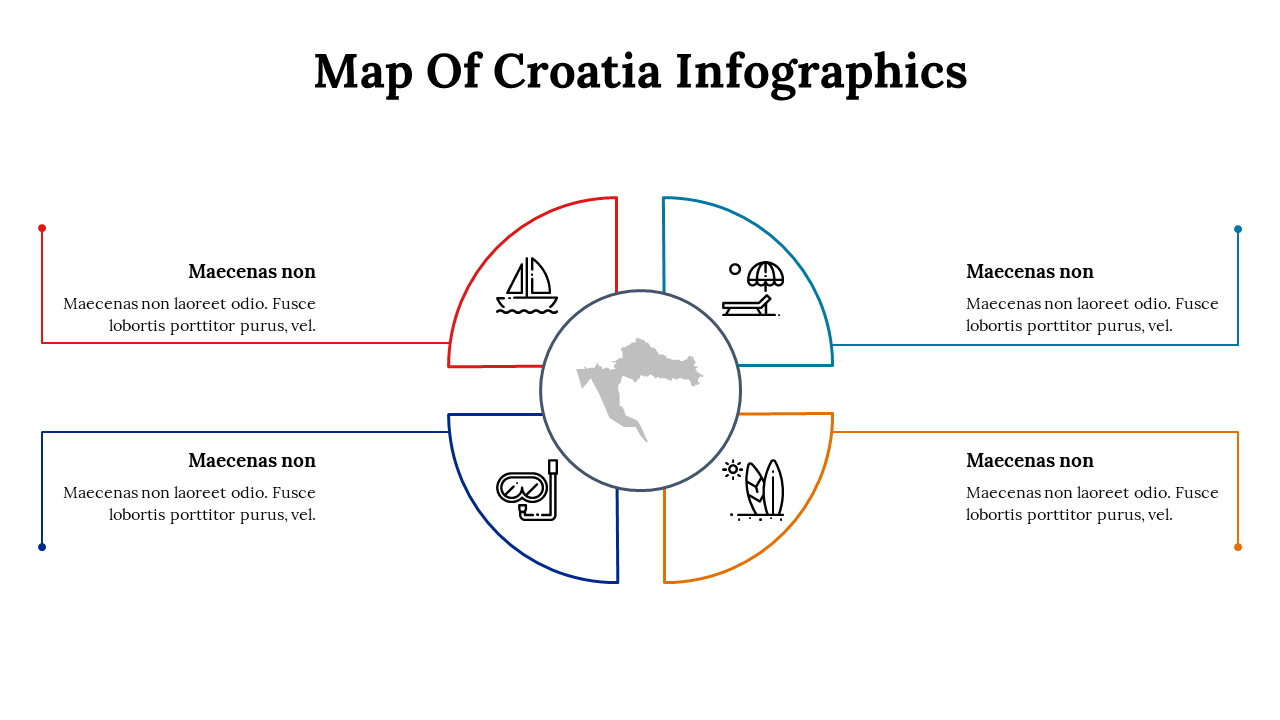 Map Of Croatia Infographics

Maecenas non

Maecenas non laoreet odio. Fusce lobortis porttitor purus, vel.

Maecenas non

Maecenas non laoreet odio. Fusce lobortis porttitor purus, vel.

Maecenas non

Maecenas non laoreet odio. Fusce lobortis porttitor purus, vel.

Maecenas non

Maecenas non laoreet odio. Fusce lobortis porttitor purus, vel.